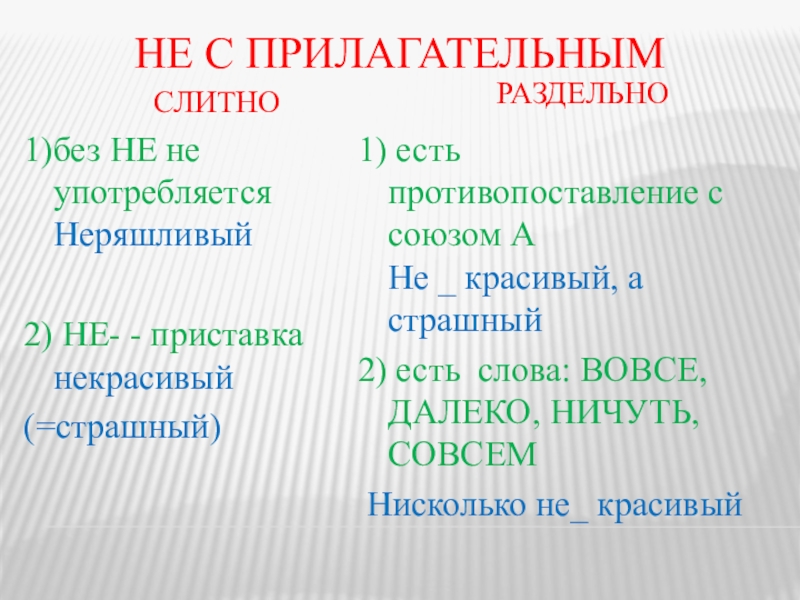 НЕ С ПРИЛАГАТЕЛЬНЫМ

СЛИТНО

1)без НЕ не употребляется Неряшливый

2) НЕ- - приставка некрасивый

(=страшный)

РАЗДЕЛЬНО

1) есть противопоставление с союзом А
Не _ красивый, а страшный

2) есть слова: ВОВСЕ, ДАЛЕКО, НИЧУТЬ, СОВСЕМ

Нисколько не_ красивый